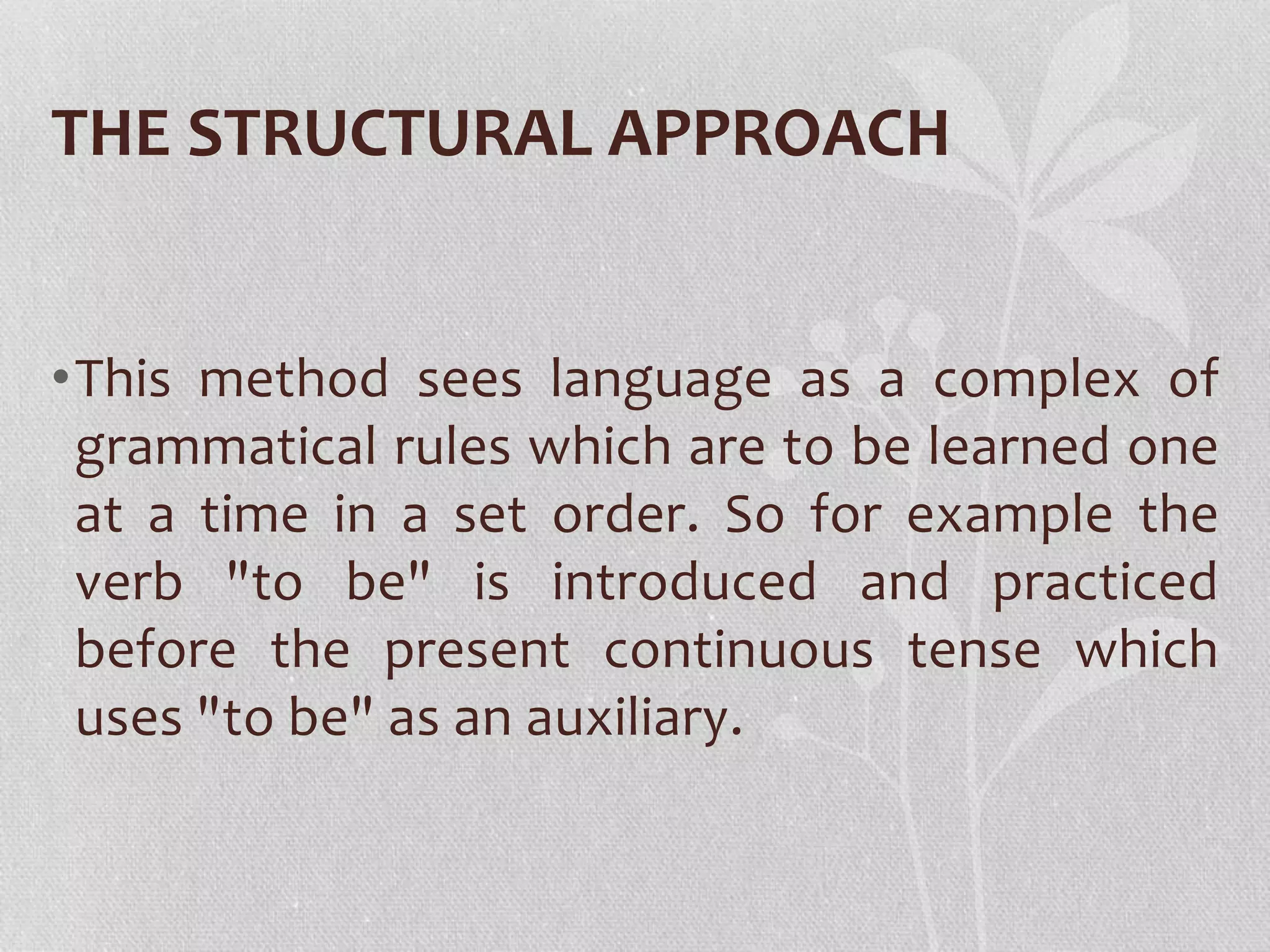 THE STRUCTURAL APPROACH

• This method sees language as a complex of grammatical rules which are to be learned one at a time in a set order. So for example the verb "to be" is introduced and practiced before the present continuous tense which uses "to be" as an auxiliary.